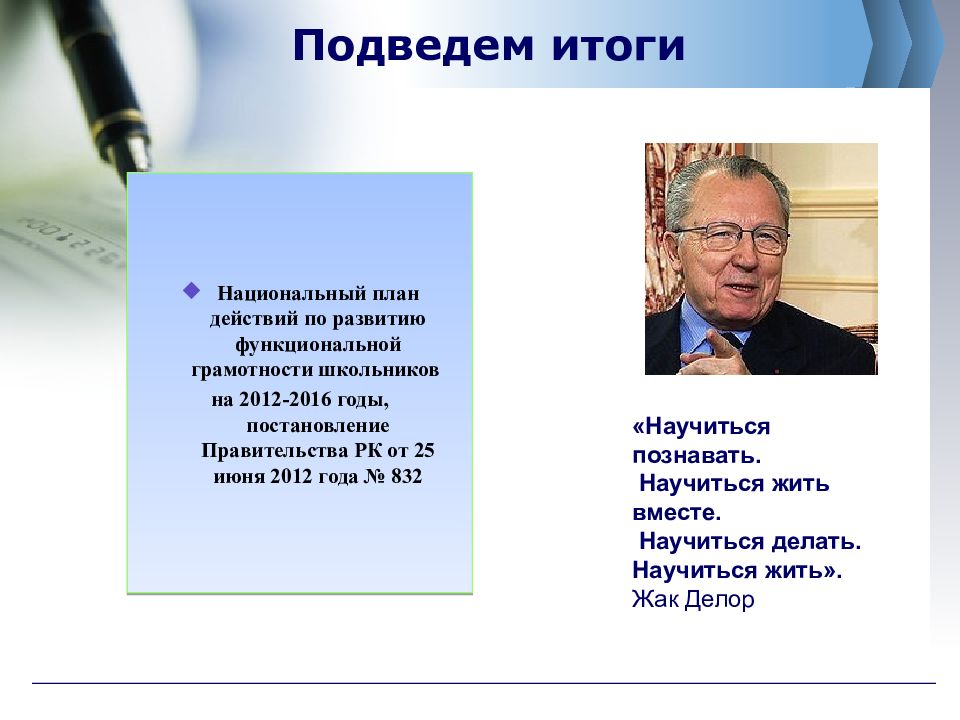 Подведем итоги

Национальный план действий по развитию функциональной грамотности школьников на 2012-2016 годы, постановление Правительства РК от 25 июня 2012 года № 832

«Научиться познавать.
Научиться жить вместе.
Научиться делать.
Научиться жить».
Жак Делор